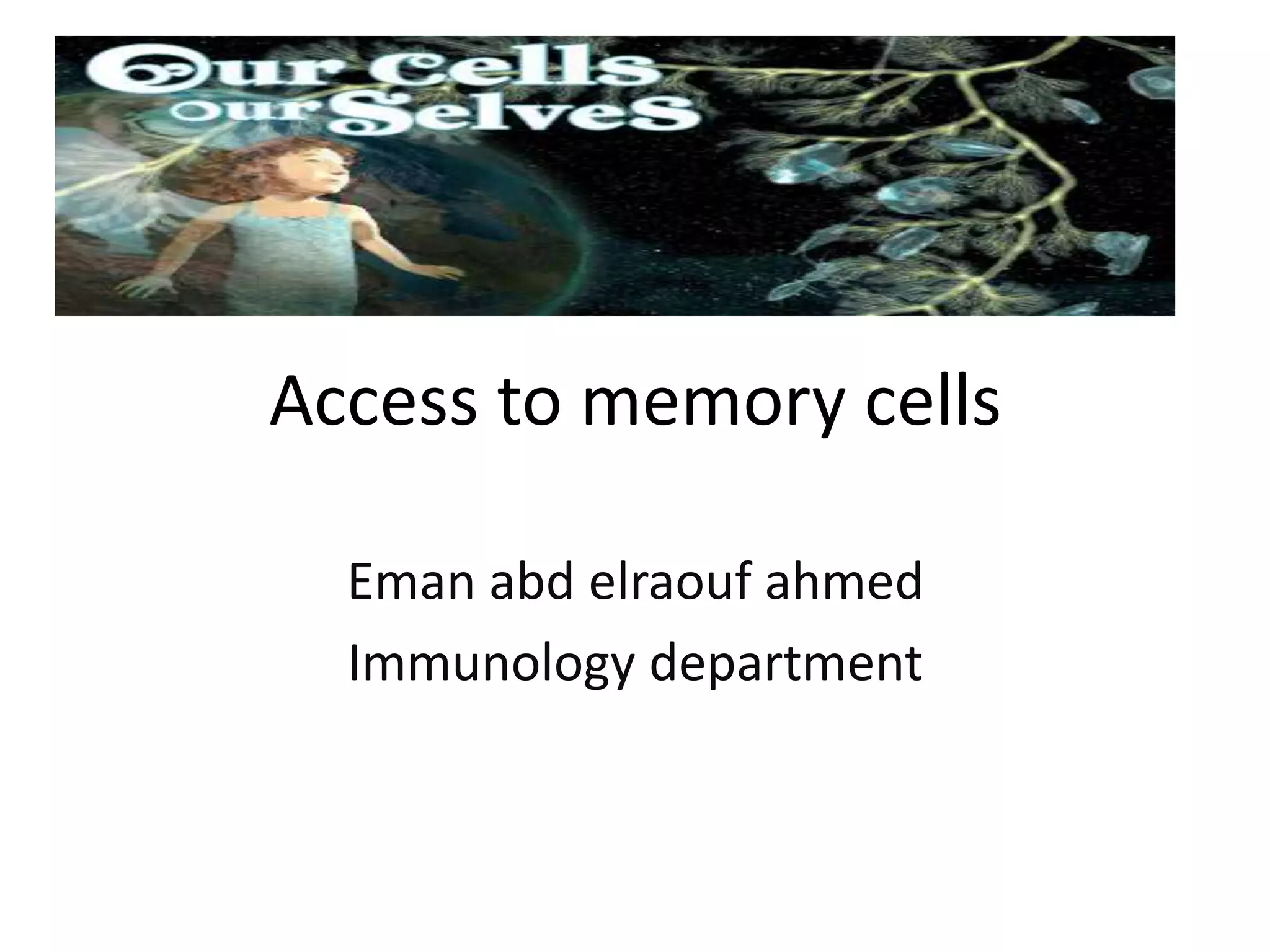 Our Cells our Selves

Access to memory cells

Eman abd elraouf ahmed
Immunology department